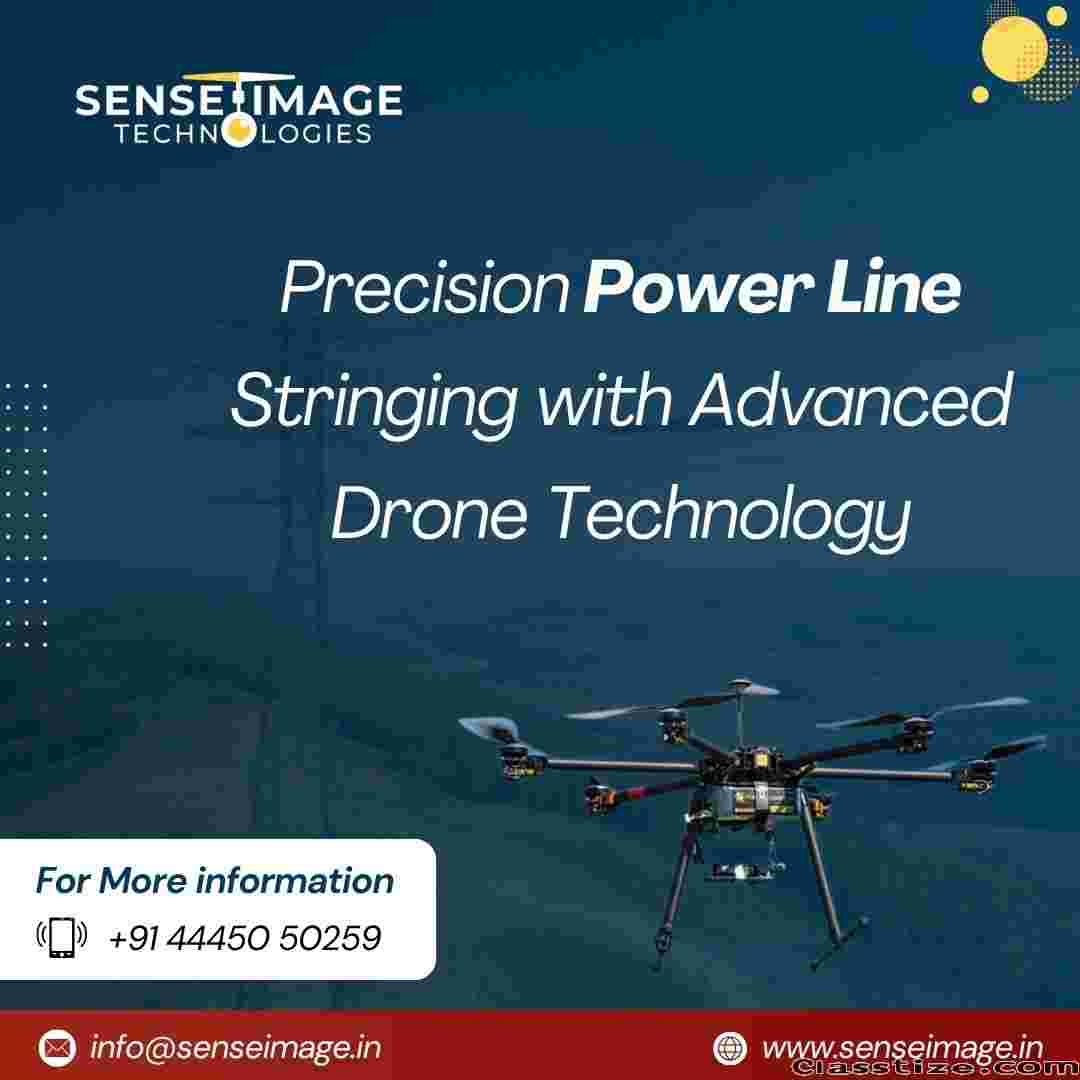 SENSEIMAGE
TECHNOLOGIES

Precision Power Line Stringing with Advanced Drone Technology

For More information
+91 44450 50259

info@senseimage.in
www.senseimage.in

Classtize.com